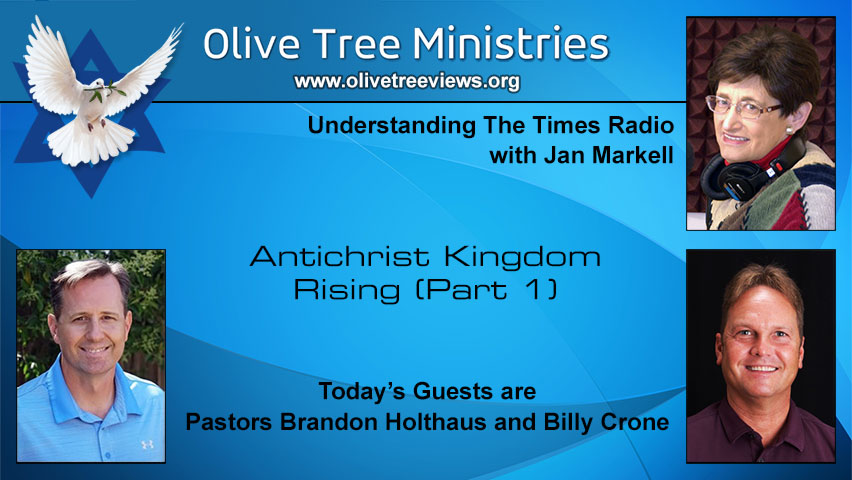 Olive Tree Ministries
www.olivetreeviews.org

Understanding The Times Radio
with Jan Markell

Antichrist Kingdom
Rising (Part 1)

Today's Guests are
Pastors Brandon Holthaus and Billy Crone